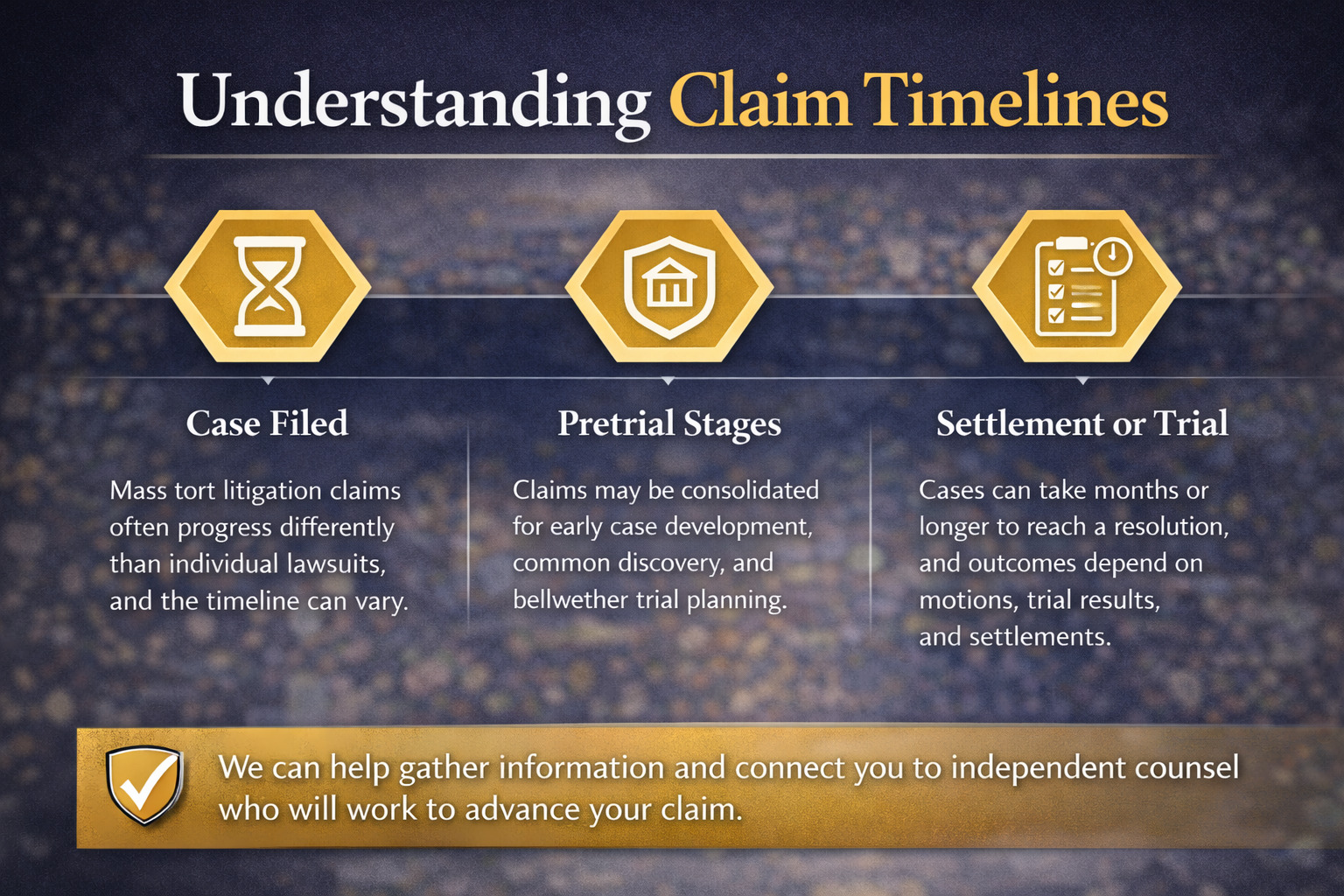 Understanding Claim Timelines

Case Filed

Mass tort litigation claims often progress differently than individual lawsuits, and the timeline can vary.

Pretrial Stages

Claims may be consolidated for early case development, common discovery, and bellwether trial planning.

Settlement or Trial

Cases can take months or longer to reach a resolution, and outcomes depend on motions, trial results, and settlements.

We can help gather information and connect you to independent counsel who will work to advance your claim.